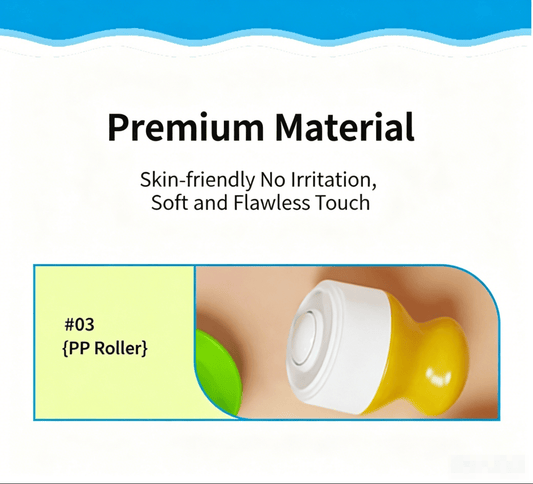 Premium Material

Skin-friendly No Irritation,
Soft and Flawless Touch

#03
{PP Roller}